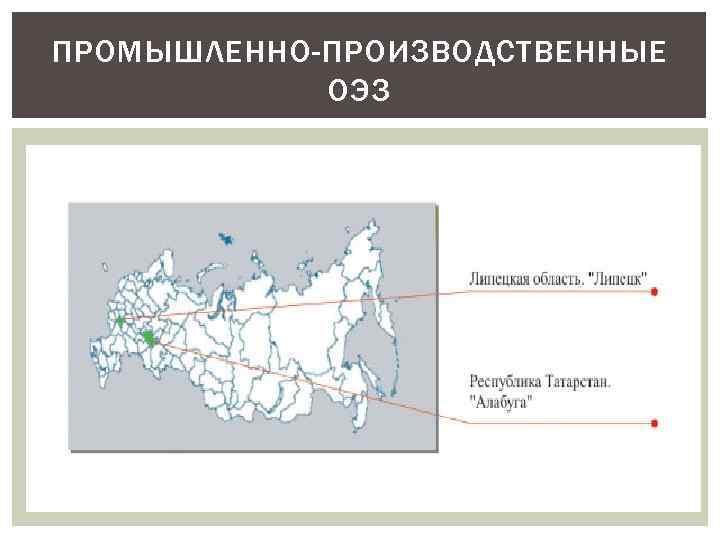 ПРОМЫШЛЕННО-ПРОИЗВОДСТВЕННЫЕ ОЭЗ

Липецкая область. "Липецк"

Республика Татарстан. "Алабуга"